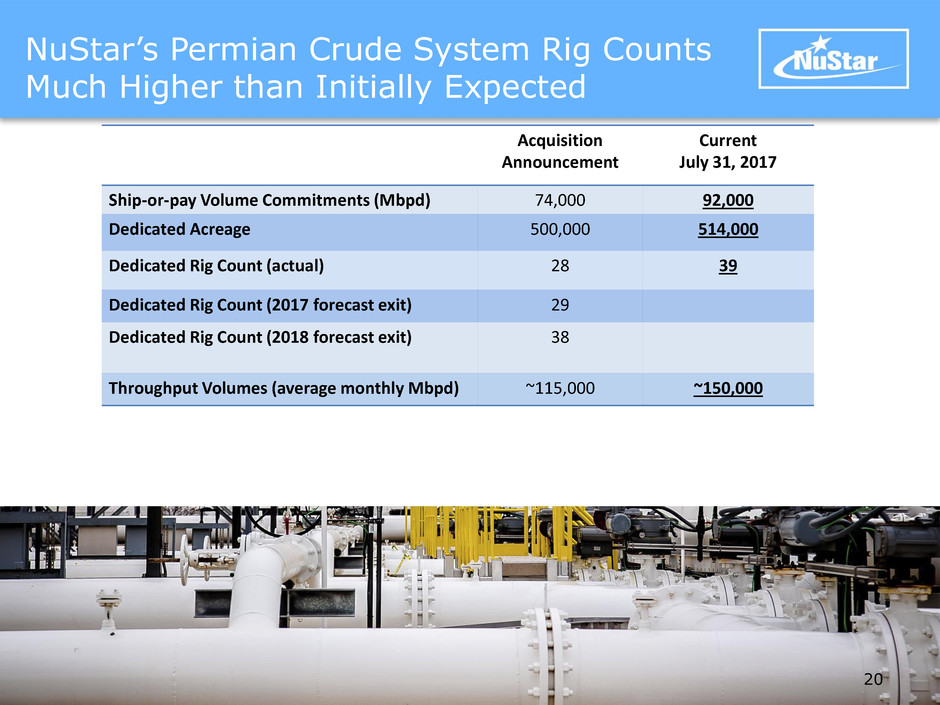 NuStar's Permian Crude System Rig Counts Much Higher than Initially Expected

NuStar

| | Acquisition Announcement | Current July 31, 2017 |
|---|---|---|
| Ship-or-pay Volume Commitments (Mbpd) | 74,000 | 92,000 |
| Dedicated Acreage | 500,000 | 514,000 |
| Dedicated Rig Count (actual) | 28 | 39 |
| Dedicated Rig Count (2017 forecast exit) | 29 | |
| Dedicated Rig Count (2018 forecast exit) | 38 | |
| Throughput Volumes (average monthly Mbpd) | ~115,000 | ~150,000 |

20